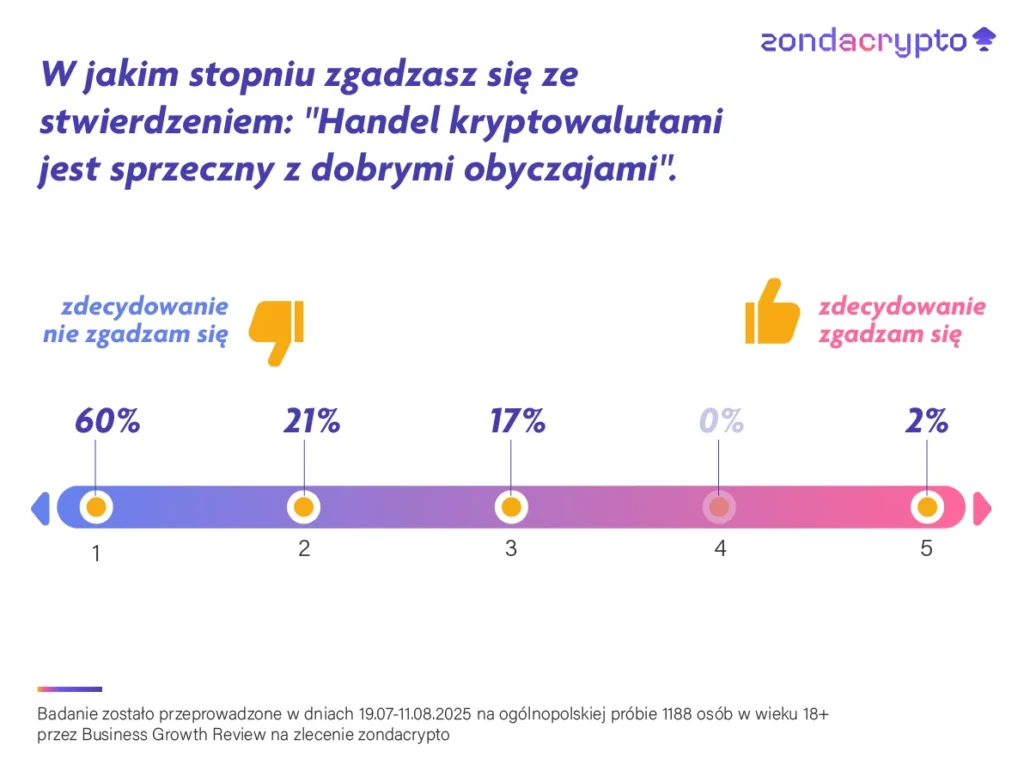 zondacrypto

W jakim stopniu zgadzasz się ze stwierdzeniem: "Handel kryptowalutami jest sprzeczny z dobrymi obyczajami".

zdecydowanie nie zgadzam się

zdecydowanie zgadzam się

60%
21%
17%
0%
2%

1
2
3
4
5

Badanie zostało przeprowadzone w dniach 19.07-11.08.2025 na ogólnopolskiej próbie 1188 osób w wieku 18+ przez Business Growth Review na zlecenie zondacrypto